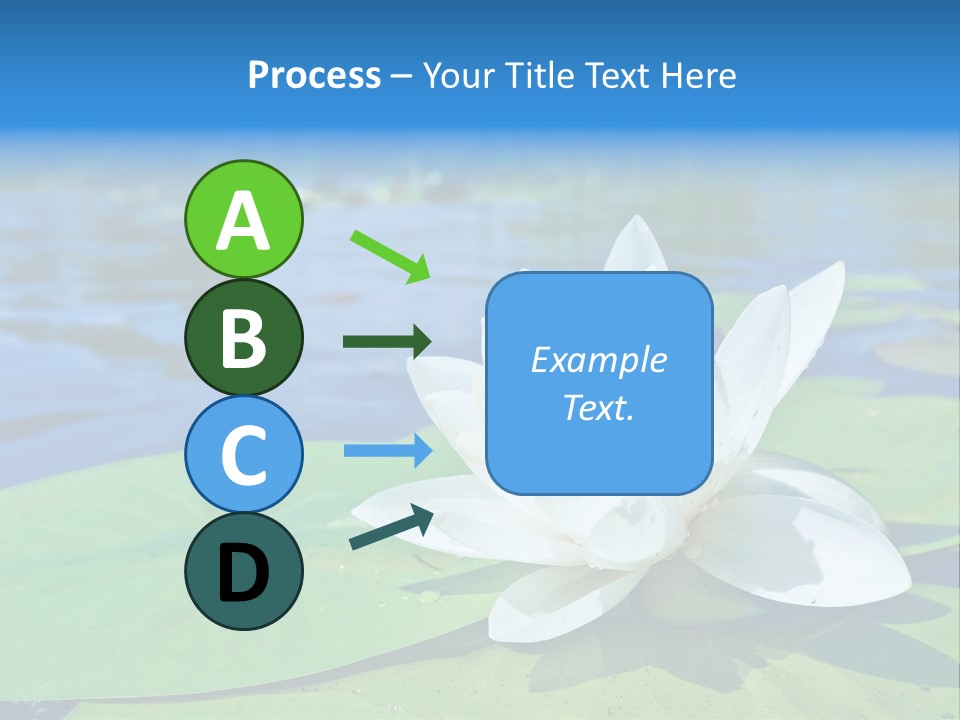 Process – Your Title Text Here

A

B

C

D

Example Text.